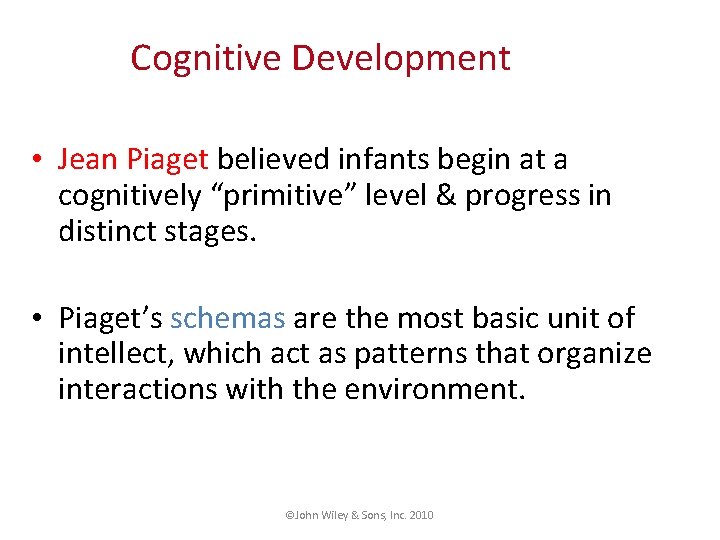 Cognitive Development

• Jean Piaget believed infants begin at a cognitively “primitive” level & progress in distinct stages.

• Piaget’s schemas are the most basic unit of intellect, which act as patterns that organize interactions with the environment.

©John Wiley & Sons, Inc. 2010